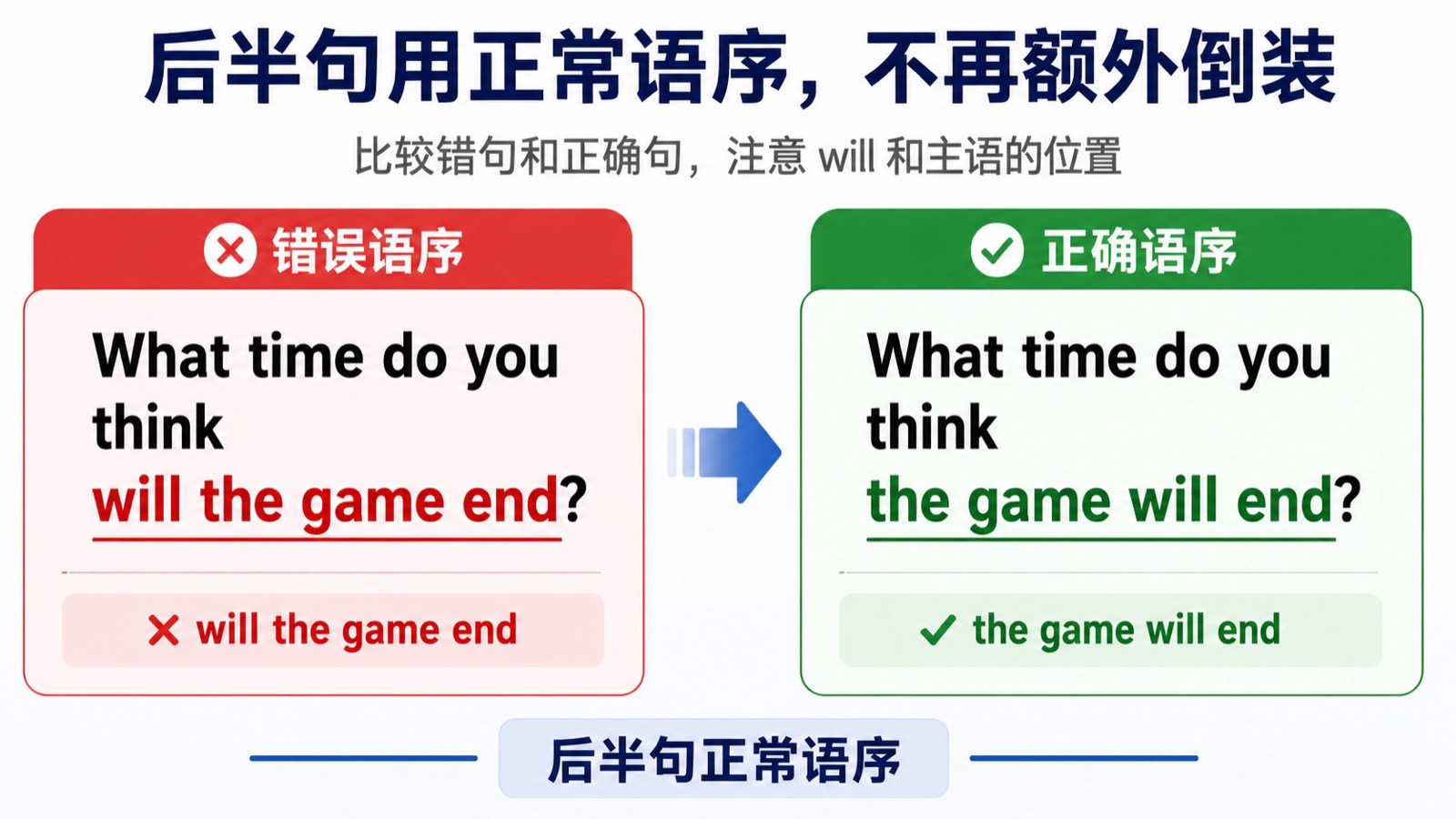 后半句用正常语序，不再额外倒装

比较错句和正确句，注意 will 和主语的位置

错误语序

What time do you think will the game end?

will the game end

正确语序

What time do you think the game will end?

the game will end

后半句正常语序